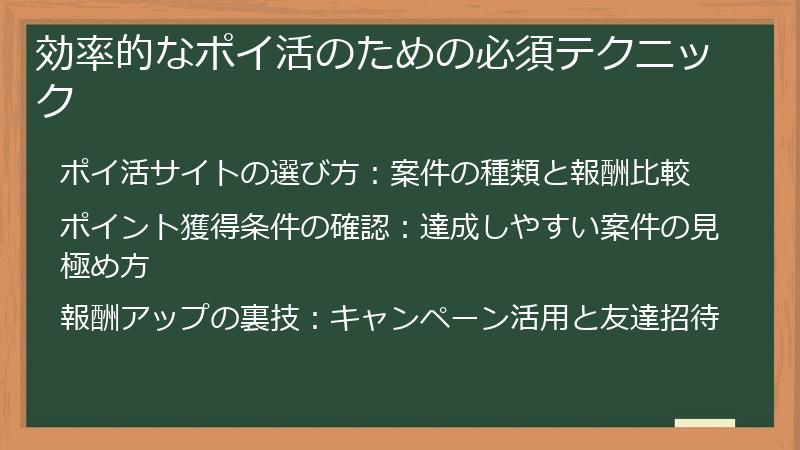 効率的なポイ活のための必須テクニック

ポイ活サイトの選び方：案件の種類と報酬比較

ポイント獲得条件の確認：達成しやすい案件の見極め方

報酬アップの裏技：キャンペーン活用と友達招待